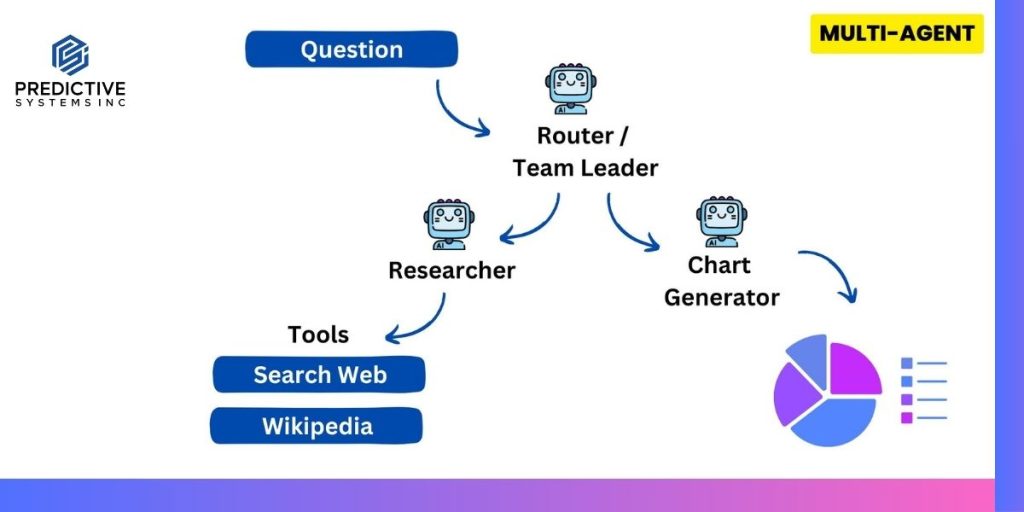 PREDICTIVE
SYSTEMS INC

Question

MULTI-AGENT

AI

Router /
Team Leader

AI

Researcher

AI

Chart
Generator

Tools

Search Web

Wikipedia